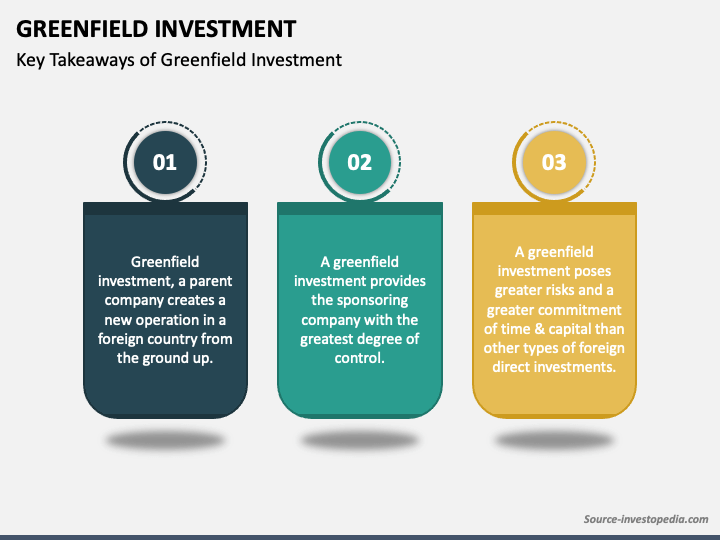 GREENFIELD INVESTMENT

Key Takeaways of Greenfield Investment

01

Greenfield investment, a parent company creates a new operation in a foreign country from the ground up.

02

A greenfield investment provides the sponsoring company with the greatest degree of control.

03

A greenfield investment poses greater risks and a greater commitment of time & capital than other types of foreign direct investments.

Source-investopedia.com